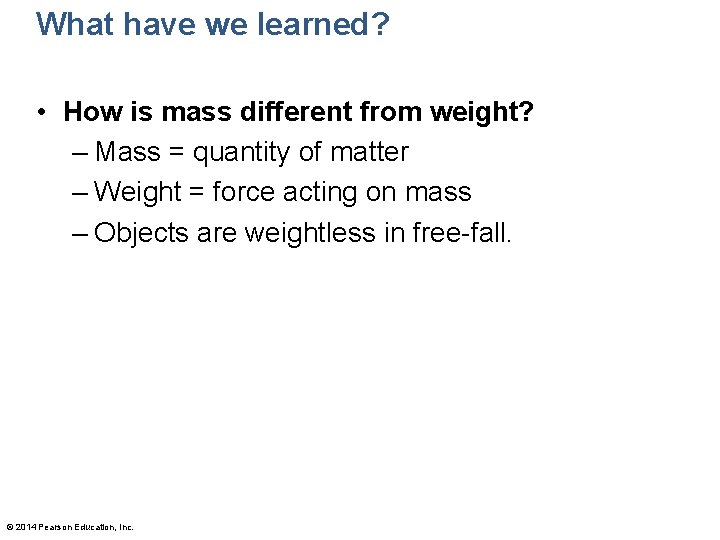 What have we learned?

• How is mass different from weight?
– Mass = quantity of matter
– Weight = force acting on mass
– Objects are weightless in free-fall.

© 2014 Pearson Education, Inc.